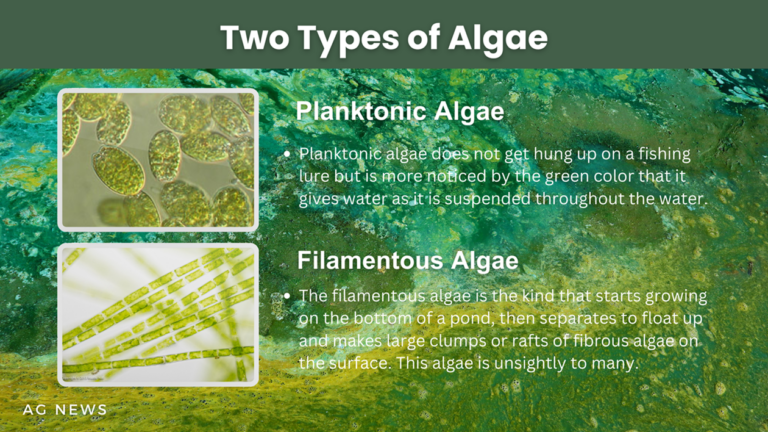 Two Types of Algae

Planktonic Algae

• Planktonic algae does not get hung up on a fishing lure but is more noticed by the green color that it gives water as it is suspended throughout the water.

Filamentous Algae

• The filamentous algae is the kind that starts growing on the bottom of a pond, then separates to float up and makes large clumps or rafts of fibrous algae on the surface. This algae is unsightly to many.

AG NEWS